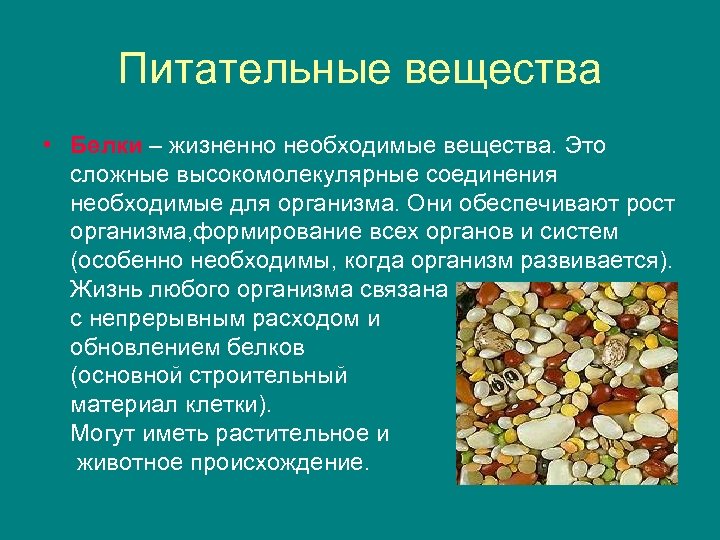 Питательные вещества

• Белки – жизненно необходимые вещества. Это сложные высокомолекулярные соединения необходимые для организма. Они обеспечивают рост организма,формирование всех органов и систем (особенно необходимы, когда организм развивается). Жизнь любого организма связана с непрерывным расходом и обновлением белков (основной строительный материал клетки). Могут иметь растительное и животное происхождение.